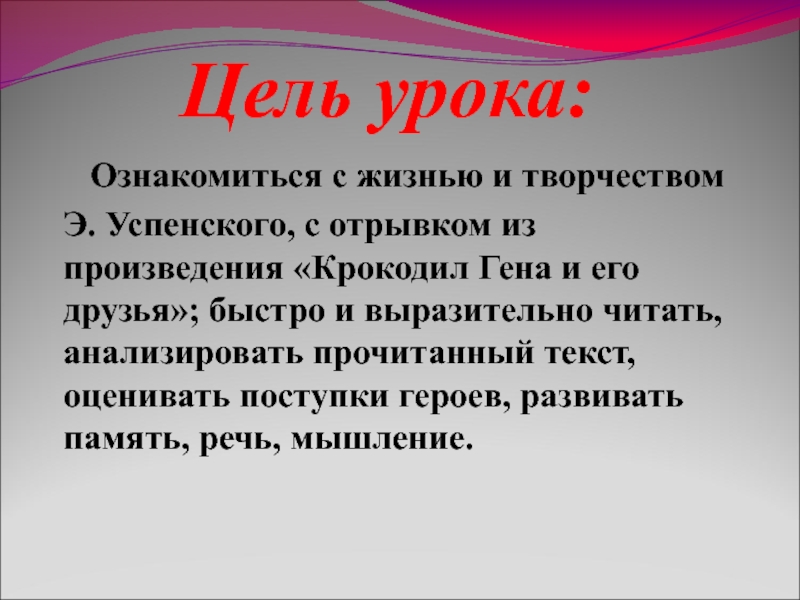 Цель урока:

Ознакомиться с жизнью и творчеством Э. Успенского, с отрывком из произведения «Крокодил Гена и его друзья»; быстро и выразительно читать, анализировать прочитанный текст, оценивать поступки героев, развивать память, речь, мышление.